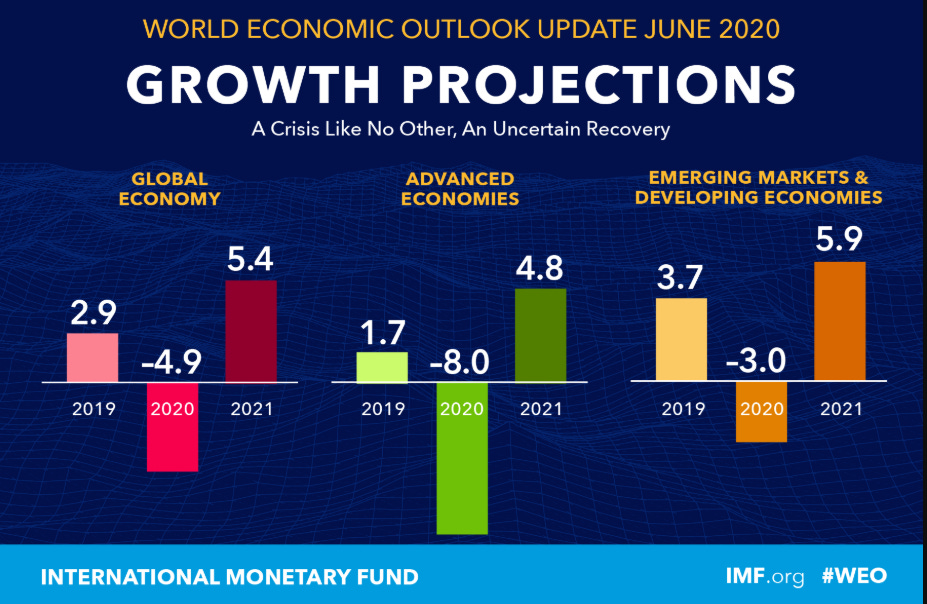 WORLD ECONOMIC OUTLOOK UPDATE JUNE 2020

GROWTH PROJECTIONS

A Crisis Like No Other, An Uncertain Recovery

GLOBAL ECONOMY

2.9
-4.9
5.4
2019
2020
2021

ADVANCED ECONOMIES

1.7
-8.0
4.8
2019
2020
2021

EMERGING MARKETS & DEVELOPING ECONOMIES

3.7
-3.0
5.9
2019
2020
2021

INTERNATIONAL MONETARY FUND

IMF.org #WEO